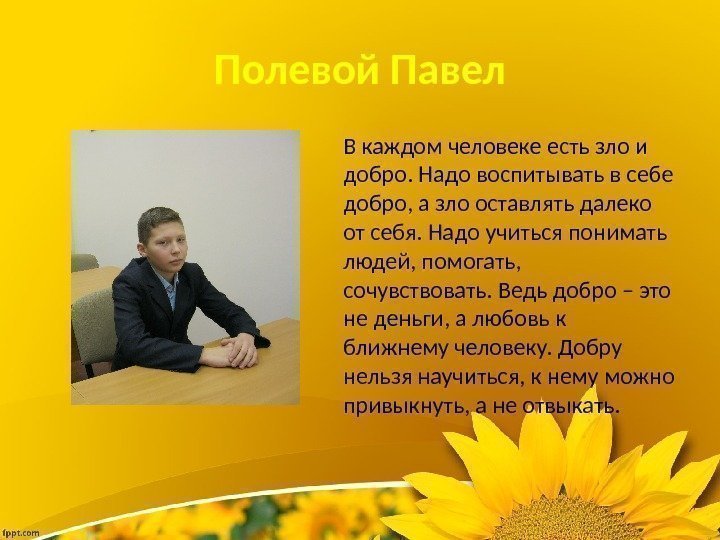 Полевой Павел

В каждом человеке есть зло и добро. Надо воспитывать в себе добро, а зло оставлять далеко от себя. Надо учиться понимать людей, помогать, сочувствовать. Ведь добро – это не деньги, а любовь к ближнему человеку. Добру нельзя научиться, к нему можно привыкнуть, а не отвыкать.

fppt.com